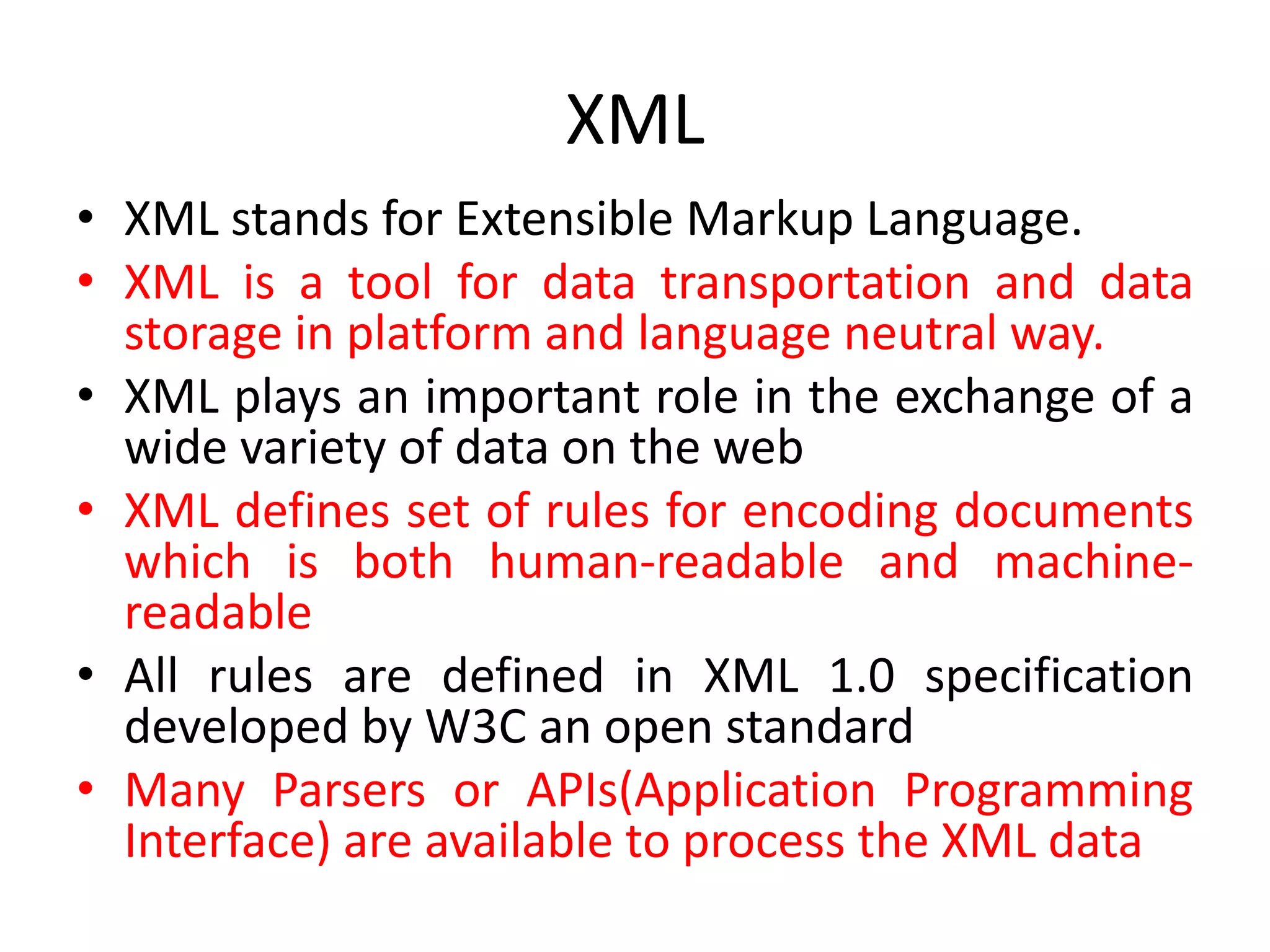 XML

• XML stands for Extensible Markup Language.
• XML is a tool for data transportation and data storage in platform and language neutral way.
• XML plays an important role in the exchange of a wide variety of data on the web
• XML defines set of rules for encoding documents which is both human-readable and machine-readable
• All rules are defined in XML 1.0 specification developed by W3C an open standard
• Many Parsers or APIs(Application Programming Interface) are available to process the XML data